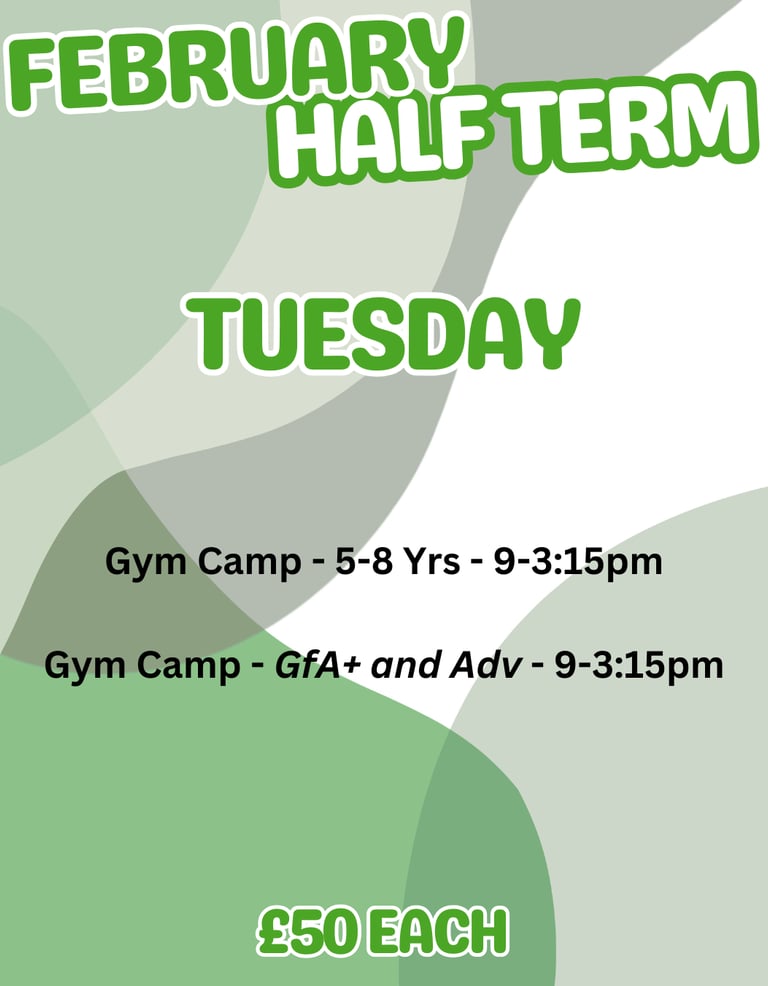 FEBRUARY HALF TERM

TUESDAY

Gym Camp - 5-8 Yrs - 9-3:15pm

Gym Camp - GfA+ and Adv - 9-3:15pm

£50 EACH